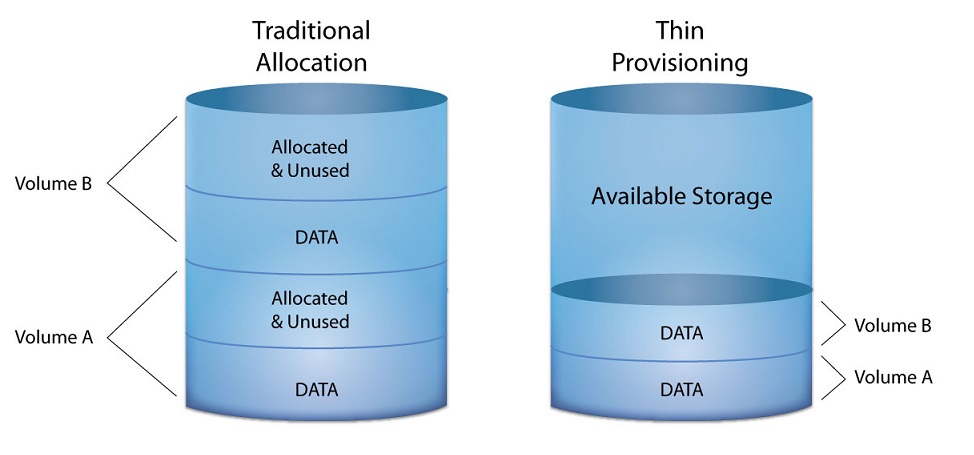 Traditional Allocation

Volume B

Allocated & Unused

DATA

Volume A

Allocated & Unused

DATA

Thin Provisioning

Available Storage

DATA

Volume B

DATA

Volume A